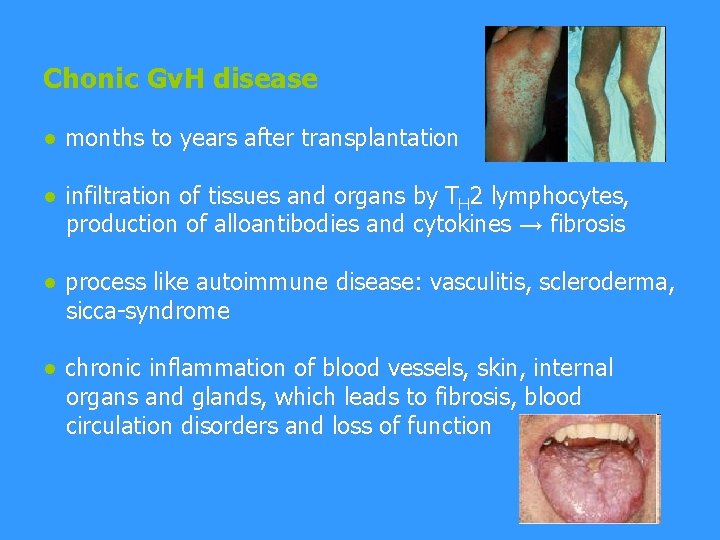 Chonic GvH disease

● months to years after transplantation

● infiltration of tissues and organs by $T_H2$ lymphocytes, production of alloantibodies and cytokines → fibrosis

● process like autoimmune disease: vasculitis, scleroderma, sicca-syndrome

● chronic inflammation of blood vessels, skin, internal organs and glands, which leads to fibrosis, blood circulation disorders and loss of function